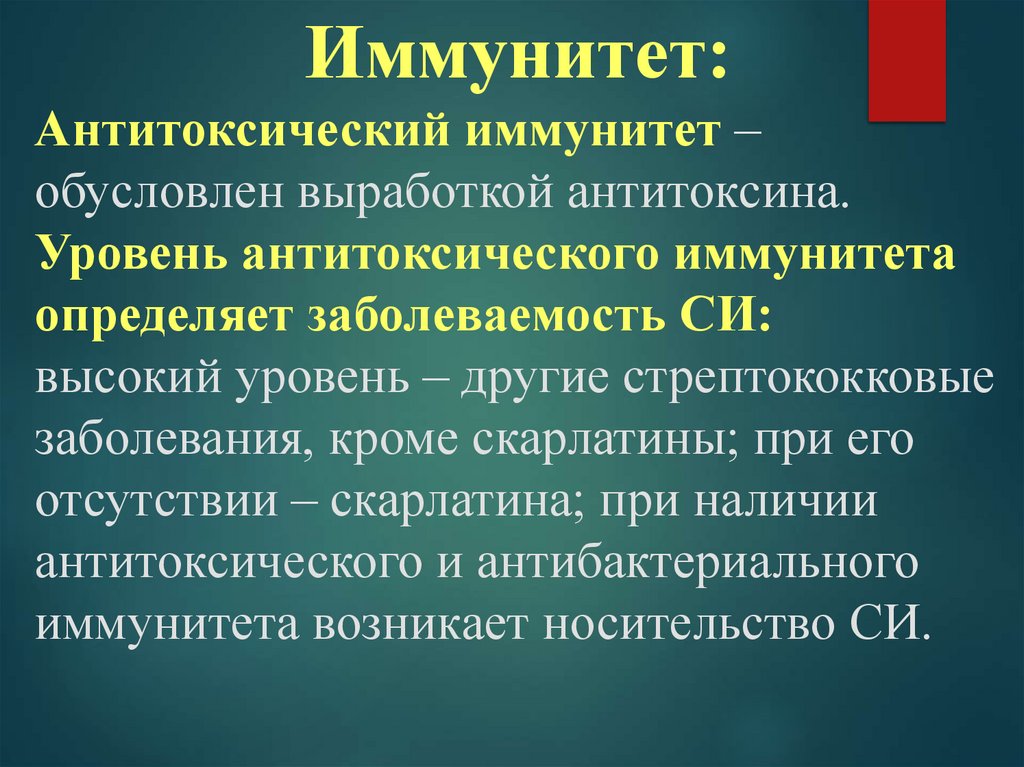 Иммунитет:

Антитоксический иммунитет – обусловлен выработкой антитоксина. Уровень антитоксического иммунитета определяет заболеваемость СИ: высокий уровень – другие стрептококковые заболевания, кроме скарлатины; при его отсутствии – скарлатина; при наличии антитоксического и антибактериального иммунитета возникает носительство СИ.